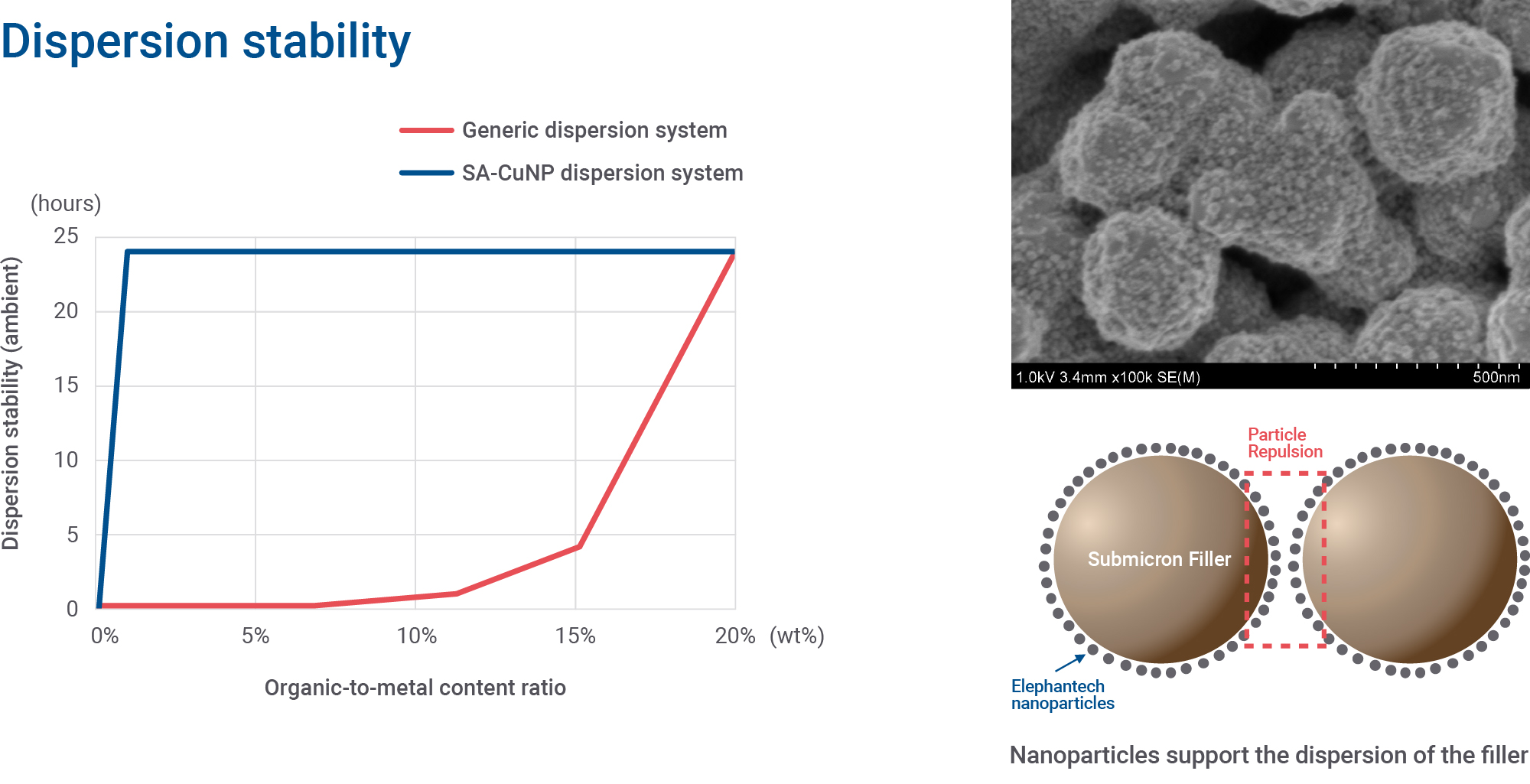 Dispersion stability

Generic dispersion system
SA-CuNP dispersion system

(hours)

Dispersion stability (ambient)

25
20
15
10
5
0

0%
5%
10%
15%
20%
(wt%)

Organic-to-metal content ratio

1.0kV 3.4mm x100k SE(M)
500nm

Particle Repulsion

Submicron Filler

Elephantech nanoparticles

Nanoparticles support the dispersion of the filler